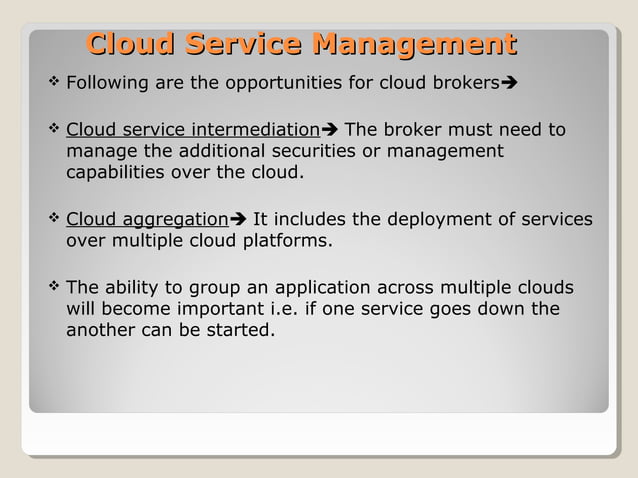 Cloud Service Management

❖ Following are the opportunities for cloud brokers➔

❖ Cloud service intermediation➔ The broker must need to manage the additional securities or management capabilities over the cloud.

❖ Cloud aggregation➔ It includes the deployment of services over multiple cloud platforms.

❖ The ability to group an application across multiple clouds will become important i.e. if one service goes down the another can be started.